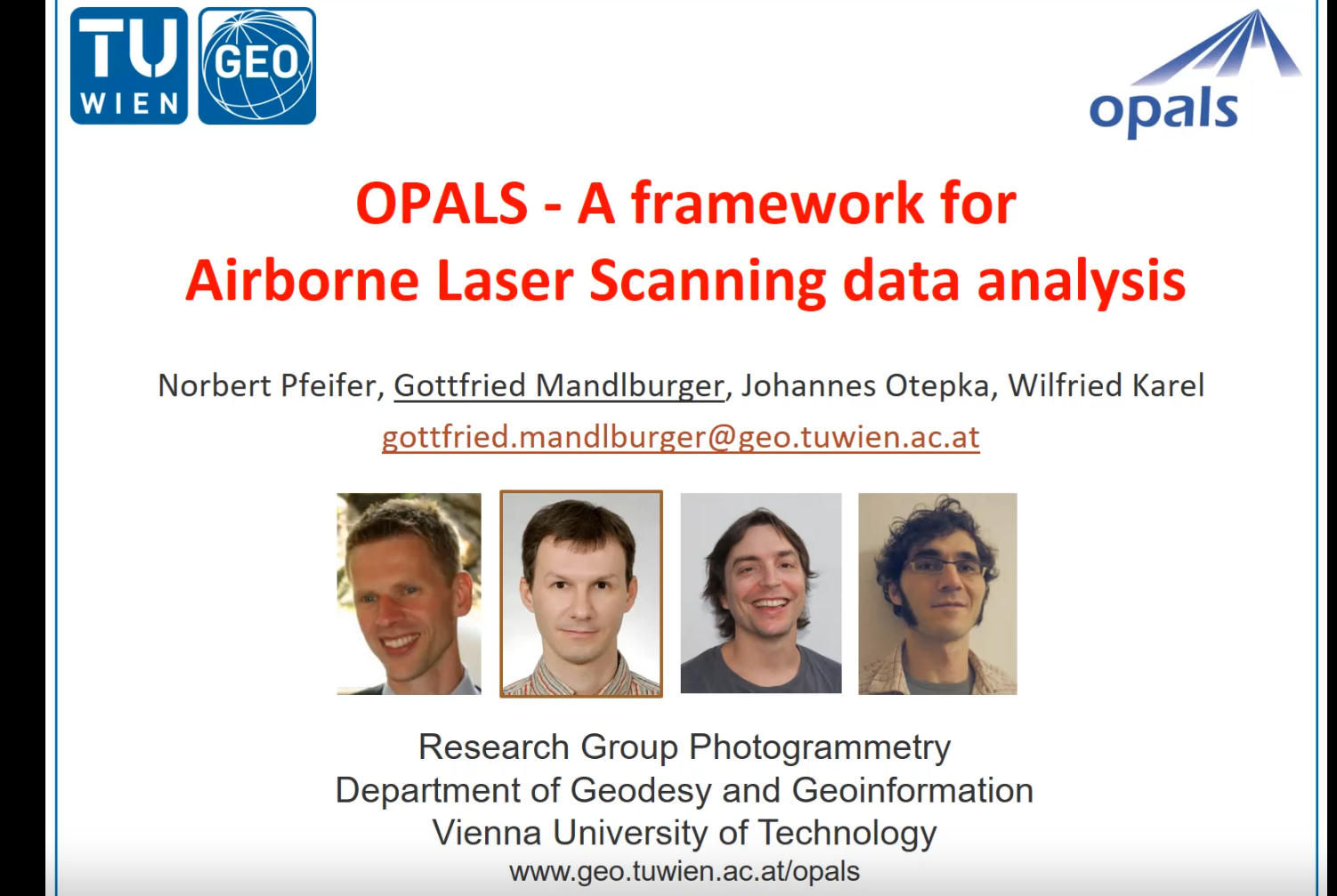 TU WIEN

GEO

opals

OPALS - A framework for Airborne Laser Scanning data analysis

Norbert Pfeifer, Gottfried Mandlburger, Johannes Otepka, Wilfried Karel

gottfried.mandlburger@geo.tuwien.ac.at

Research Group Photogrammetry
Department of Geodesy and Geoinformation
Vienna University of Technology
www.geo.tuwien.ac.at/opals